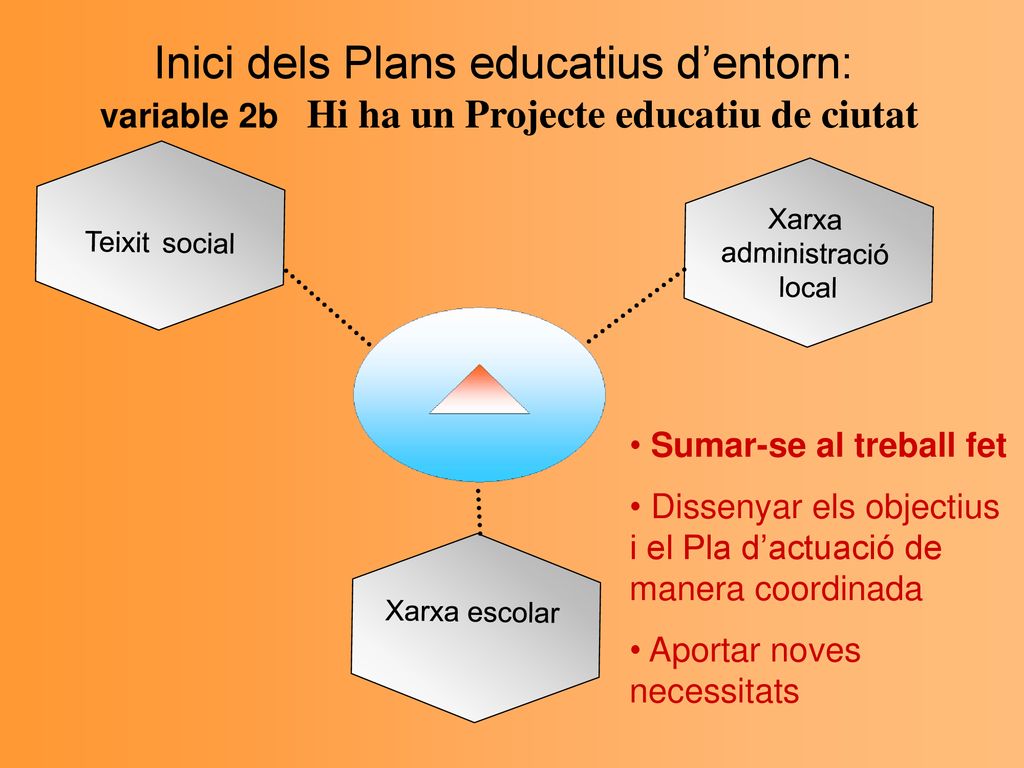 Inici dels Plans educatius d’entorn:
variable 2b Hi ha un Projecte educatiu de ciutat

Teixit social

Xarxa administració local

Xarxa escolar

• Sumar-se al treball fet

• Dissenyar els objectius i el Pla d’actuació de manera coordinada

• Aportar noves necessitats